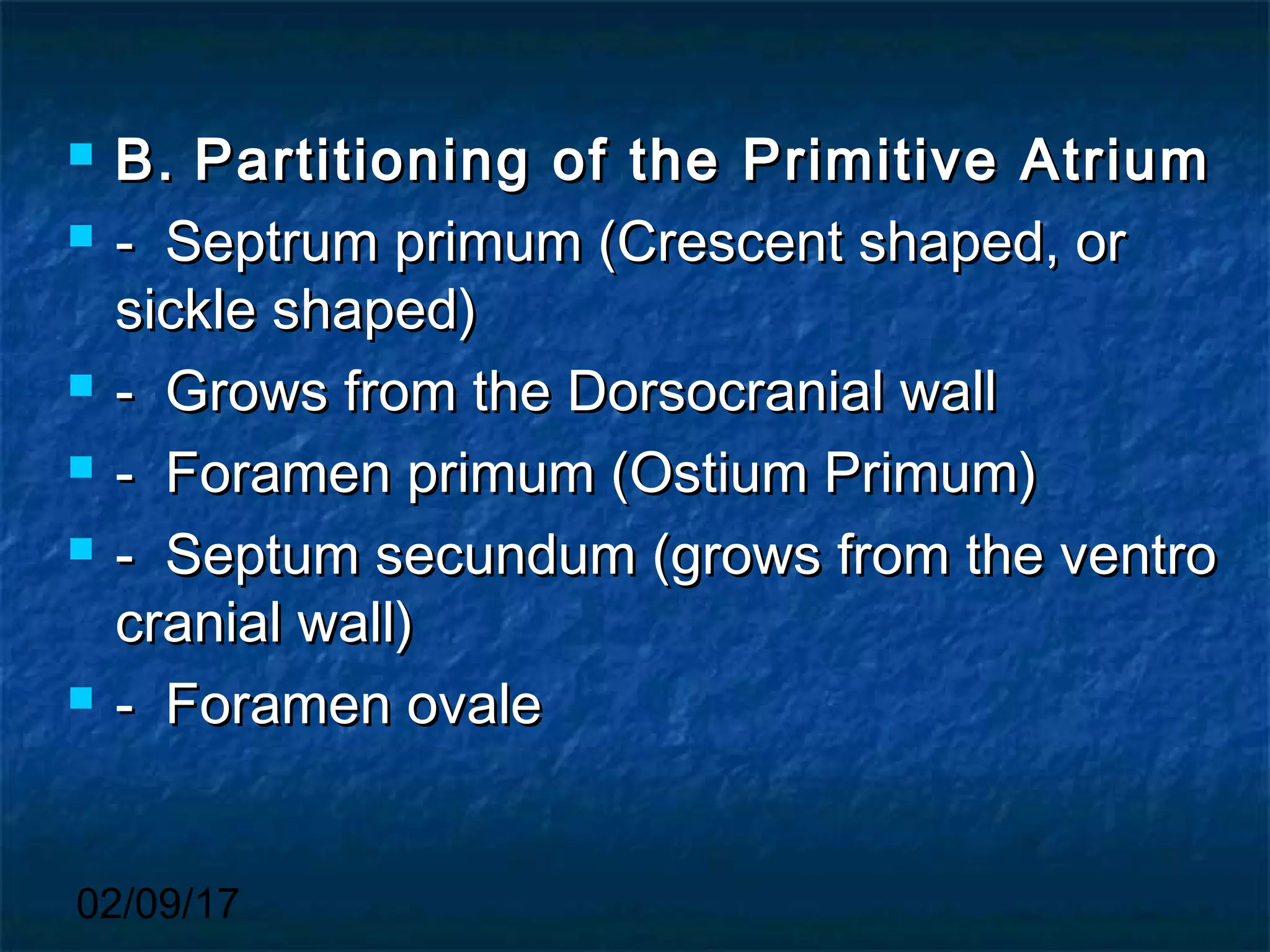 B. Partitioning of the Primitive Atrium

- Septrum primum (Crescent shaped, or sickle shaped)

- Grows from the Dorsocranial wall

- Foramen primum (Ostium Primum)

- Septum secundum (grows from the ventro cranial wall)

- Foramen ovale

02/09/17